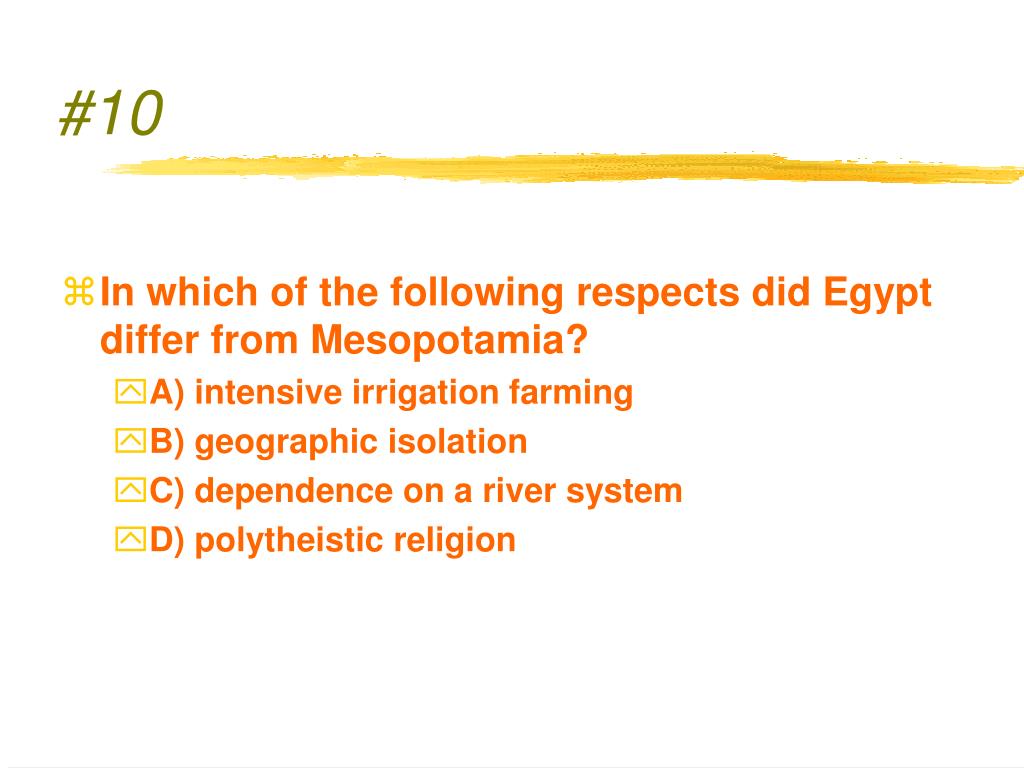 #10

In which of the following respects did Egypt differ from Mesopotamia?

A) intensive irrigation farming

B) geographic isolation

C) dependence on a river system

D) polytheistic religion